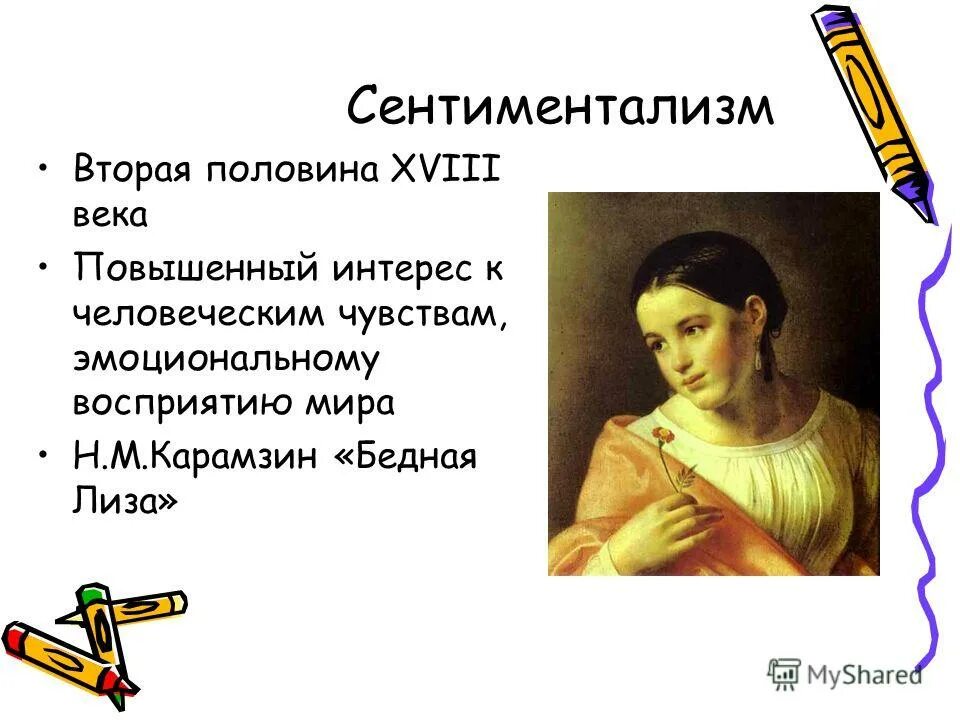 Сентиментализм

• Вторая половина XVIII века
• Повышенный интерес к человеческим чувствам, эмоциональному восприятию мира
• Н.М.Карамзин «Бедная Лиза»

MyShared